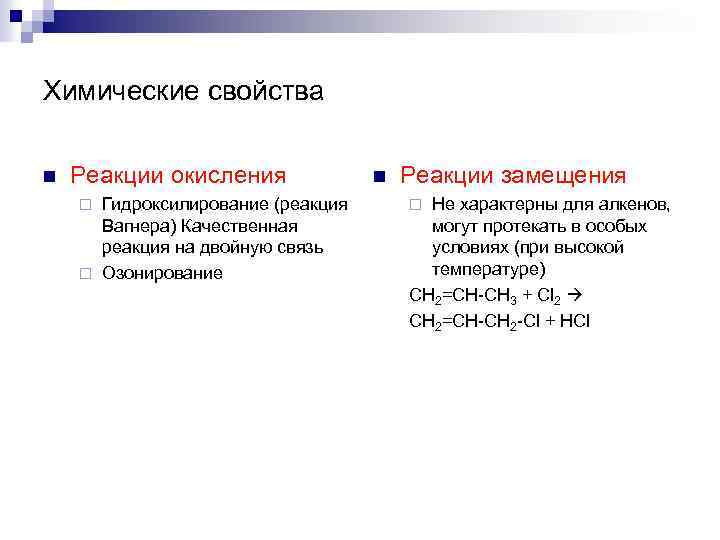 Химические свойства

Реакции окисления

Гидроксилирование (реакция Вагнера) Качественная реакция на двойную связь

Озонирование

Реакции замещения

Не характерны для алкенов, могут протекать в особых условиях (при высокой температуре)

$CH_2=CH-CH_3 + Cl_2 \rightarrow$

$CH_2=CH-CH_2-Cl + HCl$